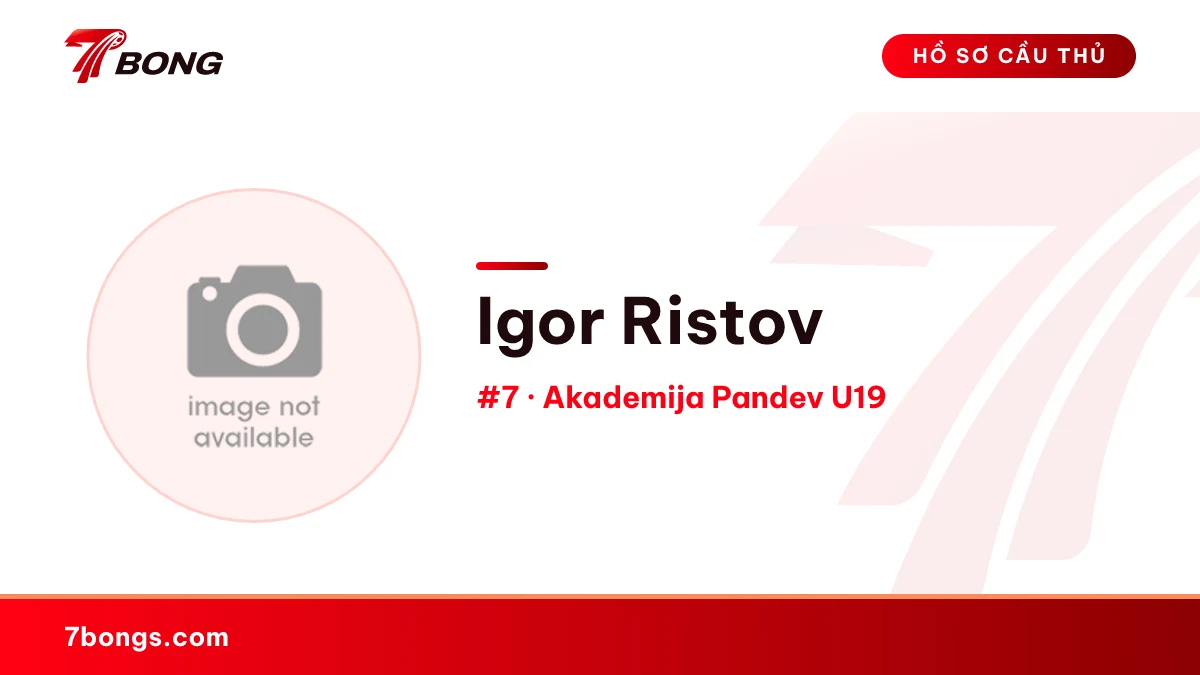 7BONG

HỒ SƠ CẦU THỦ

image not available

Igor Ristov

#7 · Akademija Pandev U19

7bongs.com